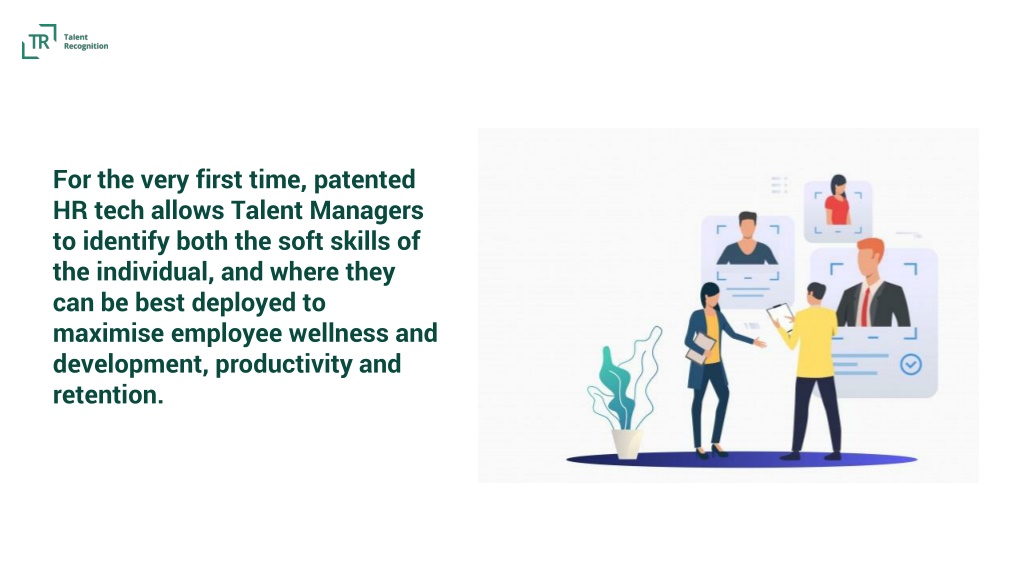 TR Talent Recognition

For the very first time, patented HR tech allows Talent Managers to identify both the soft skills of the individual, and where they can be best deployed to maximise employee wellness and development, productivity and retention.